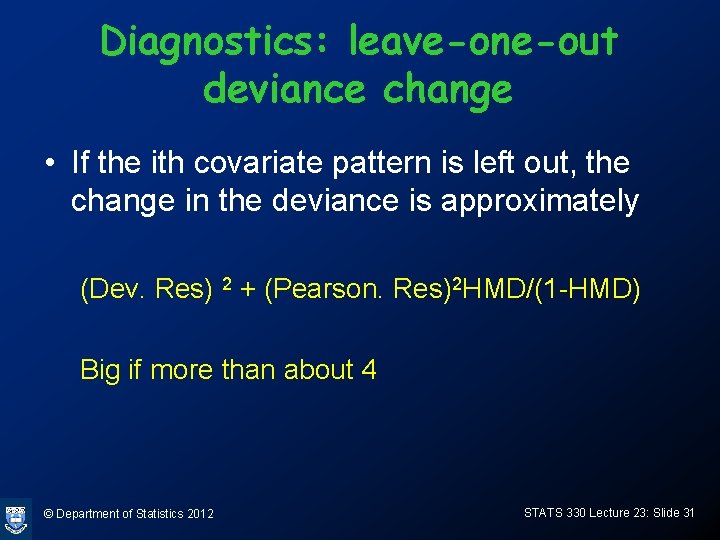 Diagnostics: leave-one-out deviance change

• If the ith covariate pattern is left out, the change in the deviance is approximately

(Dev. Res) $^2$ + (Pearson. Res)$^2$HMD/(1-HMD)

Big if more than about 4

© Department of Statistics 2012

STATS 330 Lecture 23: Slide 31